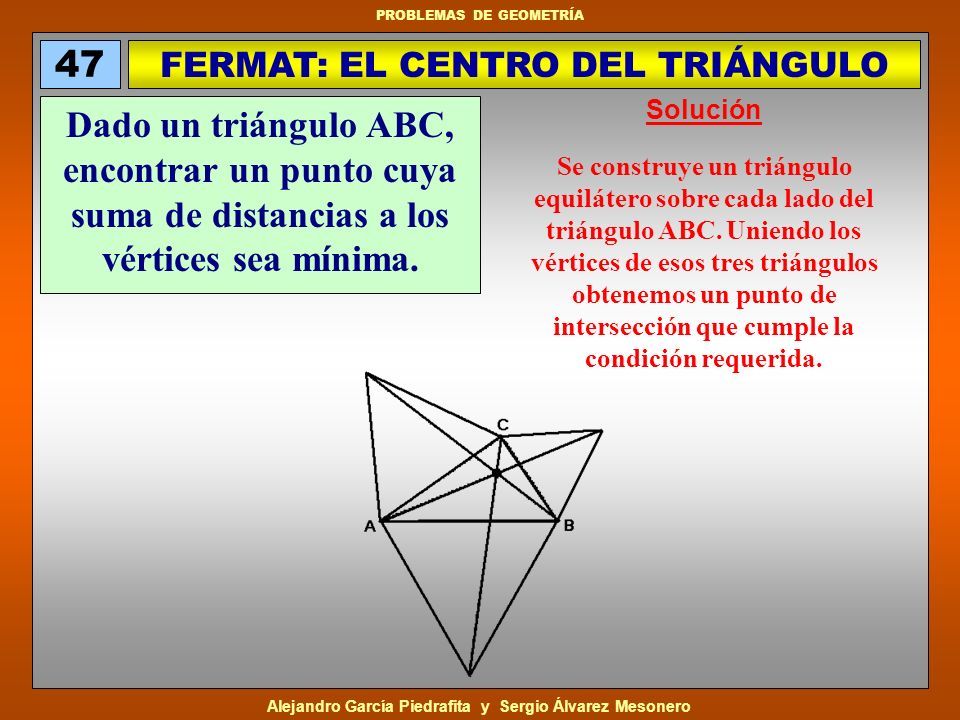 PROBLEMAS DE GEOMETRÍA

47

FERMAT: EL CENTRO DEL TRIÁNGULO

Dado un triángulo ABC, encontrar un punto cuya suma de distancias a los vértices sea mínima.

Solución

Se construye un triángulo equilátero sobre cada lado del triángulo ABC. Uniendo los vértices de esos tres triángulos obtenemos un punto de intersección que cumple la condición requerida.

C

A

B

Alejandro García Piedrafita y Sergio Álvarez Mesonero